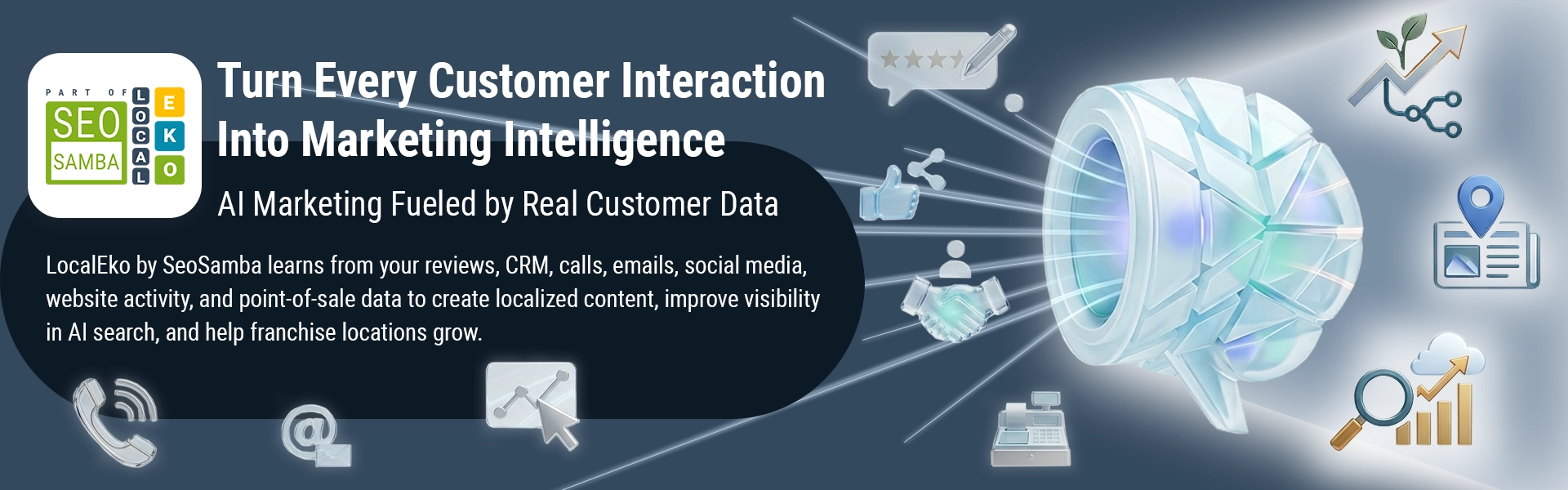 PART OF
SEO SAMBA
LOCAL
EKO

Turn Every Customer Interaction Into Marketing Intelligence

AI Marketing Fueled by Real Customer Data

LocalEko by SeoSamba learns from your reviews, CRM, calls, emails, social media, website activity, and point-of-sale data to create localized content, improve visibility in AI search, and help franchise locations grow.